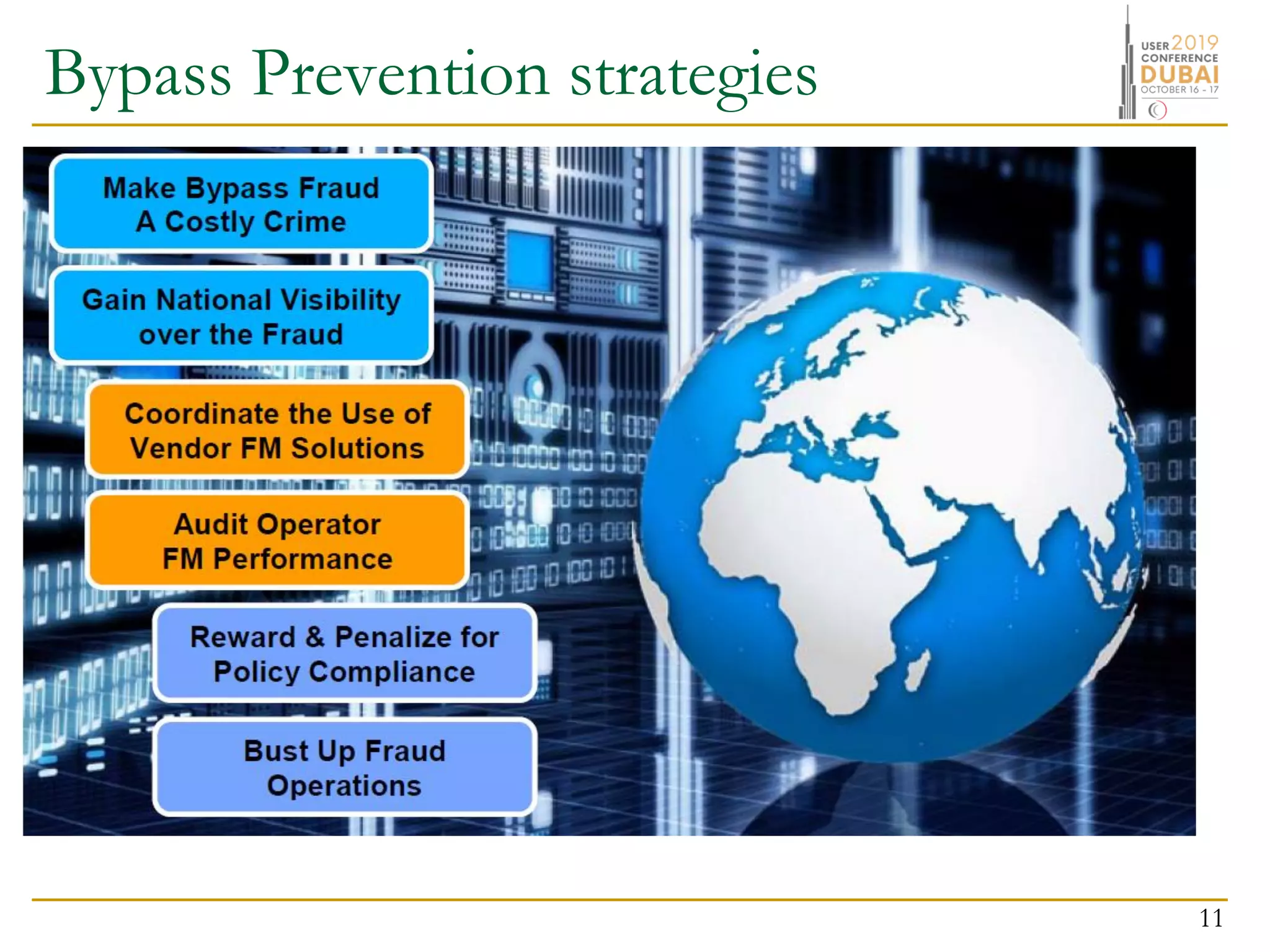 Bypass Prevention strategies

USER 2019 CONFERENCE DUBAI OCTOBER 16 - 17

Make Bypass Fraud A Costly Crime

Gain National Visibility over the Fraud

Coordinate the Use of Vendor FM Solutions

Audit Operator FM Performance

Reward & Penalize for Policy Compliance

Bust Up Fraud Operations

11